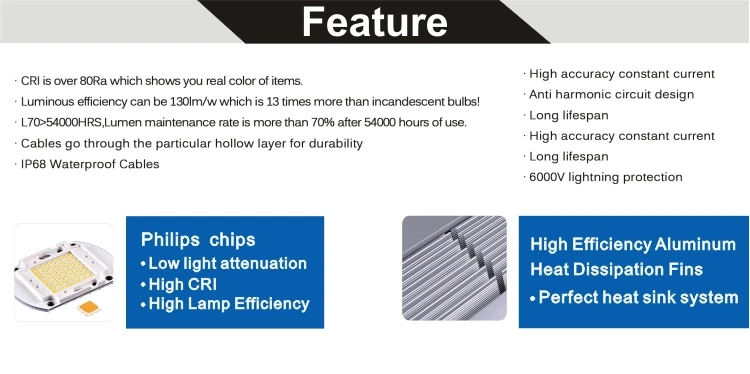 Feature

· CRI is over 80Ra which shows you real color of items.
· Luminous efficiency can be 130lm/w which is 13 times more than incandescent bulbs!
· L70>54000HRS,Lumen maintenance rate is more than 70% after 54000 hours of use.
· Cables go through the particular hollow layer for durability
· IP68 Waterproof Cables

· High accuracy constant current
· Anti harmonic circuit design
· Long lifespan
· High accuracy constant current
· Long lifespan
· 6000V lightning protection

Philips chips
• Low light attenuation
• High CRI
• High Lamp Efficiency

High Efficiency Aluminum Heat Dissipation Fins
• Perfect heat sink system